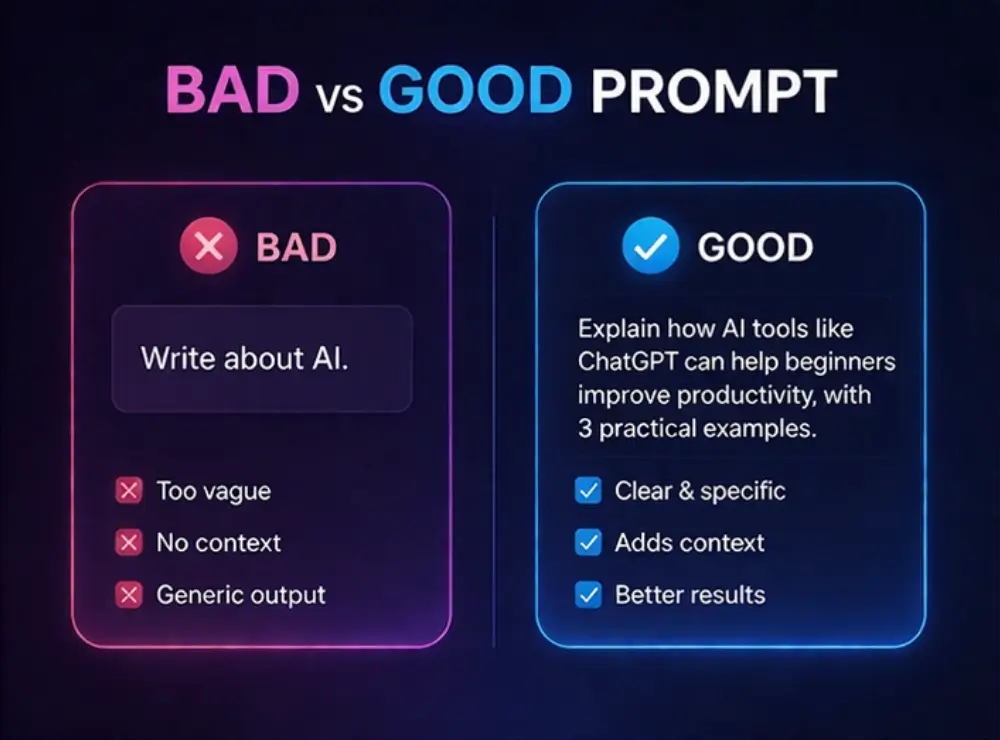 BAD vs GOOD PROMPT

BAD

Write about AI.

Too vague
No context
Generic output

GOOD

Explain how AI tools like ChatGPT can help beginners improve productivity, with 3 practical examples.

Clear & specific
Adds context
Better results